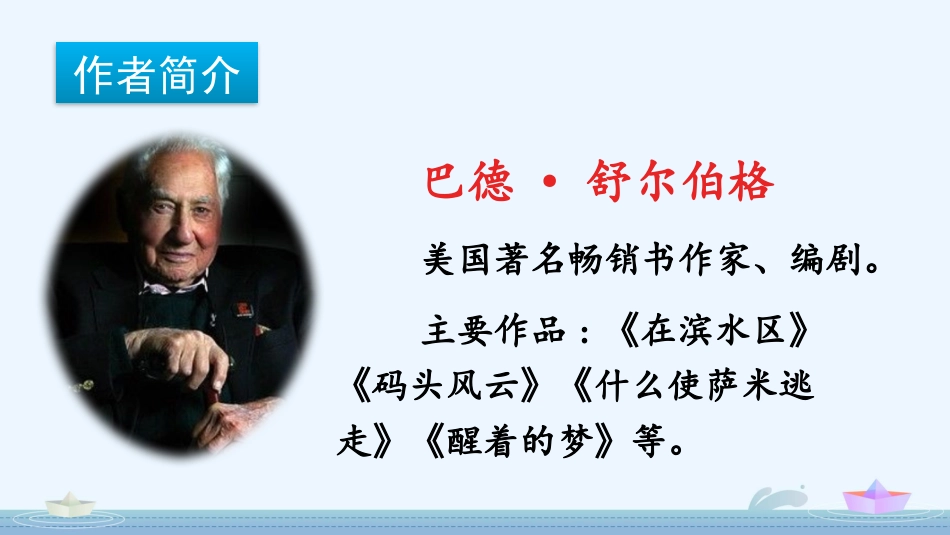 作者简介

巴德 · 舒尔伯格

美国著名畅销书作家、编剧。

主要作品：《在滨水区》《码头风云》《什么使萨米逃走》《醒着的梦》等。